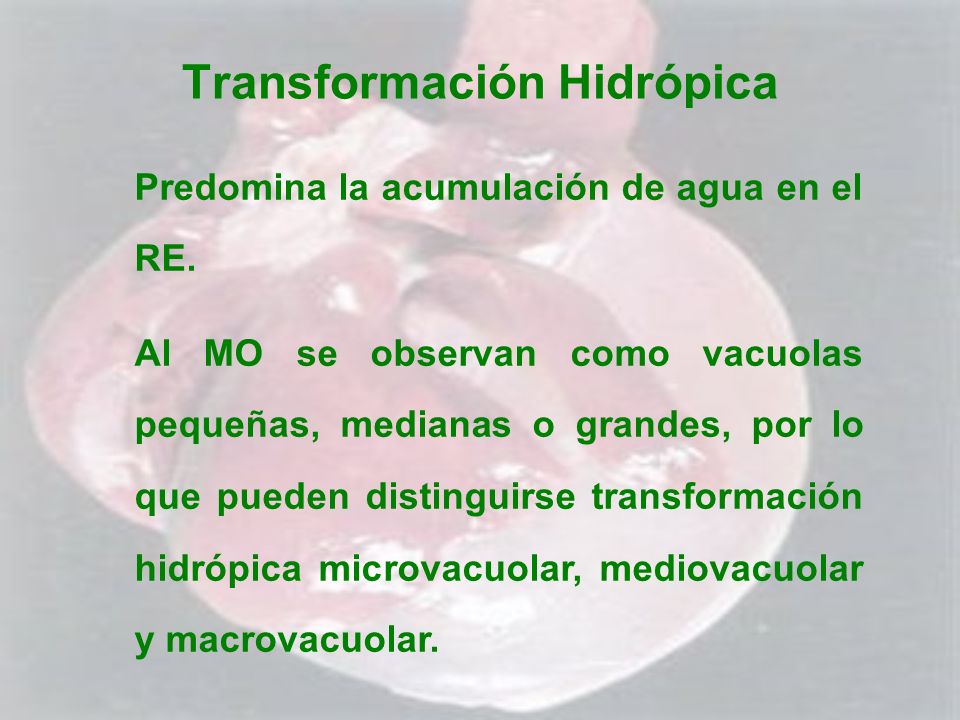 Transformación Hidrópica

Predomina la acumulación de agua en el RE.

Al MO se observan como vacuolas pequeñas, medianas o grandes, por lo que pueden distinguirse transformación hidrópica microvacuolar, mediovacuolar y macrovacuolar.